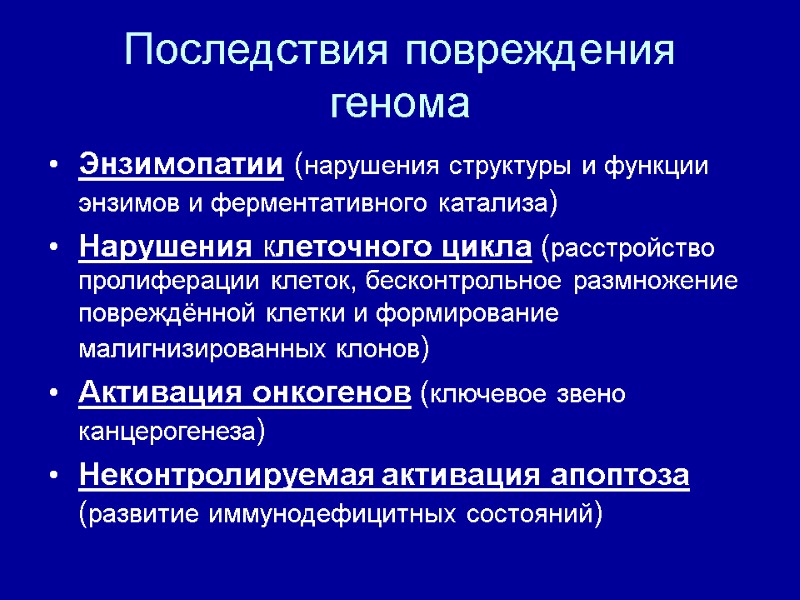 Последствия повреждения генома

• Энзимопатии (нарушения структуры и функции энзимов и ферментативного катализа)

• Нарушения клеточного цикла (расстройство пролиферации клеток, бесконтрольное размножение повреждённой клетки и формирование малигнизированных клонов)

• Активация онкогенов (ключевое звено канцерогенеза)

• Неконтролируемая активация апоптоза (развитие иммунодефицитных состояний)